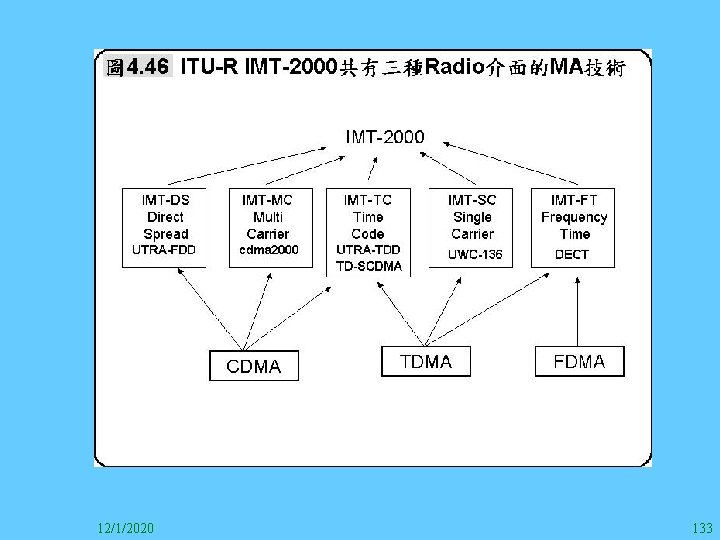 圖4.46 ITU-R IMT-2000共有三種Radio介面的MA技術

IMT-2000

IMT-DS
Direct
Spread
UTRA-FDD

IMT-MC
Multi
Carrier
cdma2000

IMT-TC
Time
Code
UTRA-TDD
TD-SCDMA

IMT-SC
Single
Carrier
UWC-136

IMT-FT
Frequency
Time
DECT

CDMA

TDMA

FDMA

12/1/2020

133